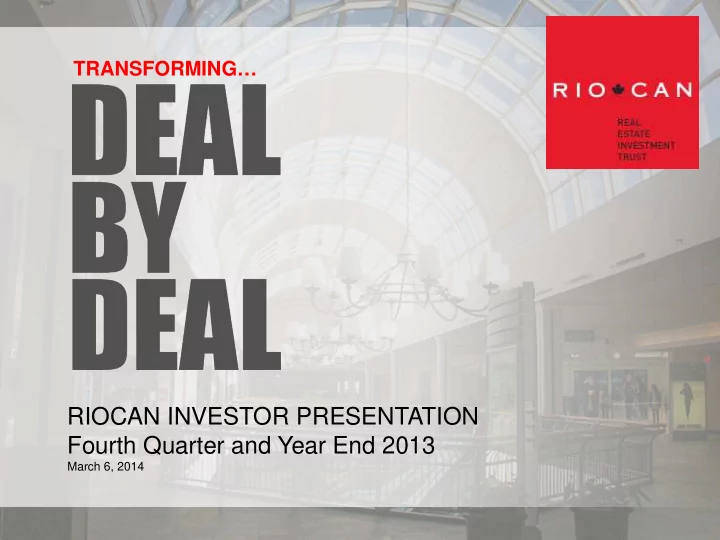 TRANSFORMING…
DEAL
BY
DEAL

RIO CAN
REAL ESTATE INVESTMENT TRUST

RIOCAN INVESTOR PRESENTATION
Fourth Quarter and Year End 2013
March 6, 2014